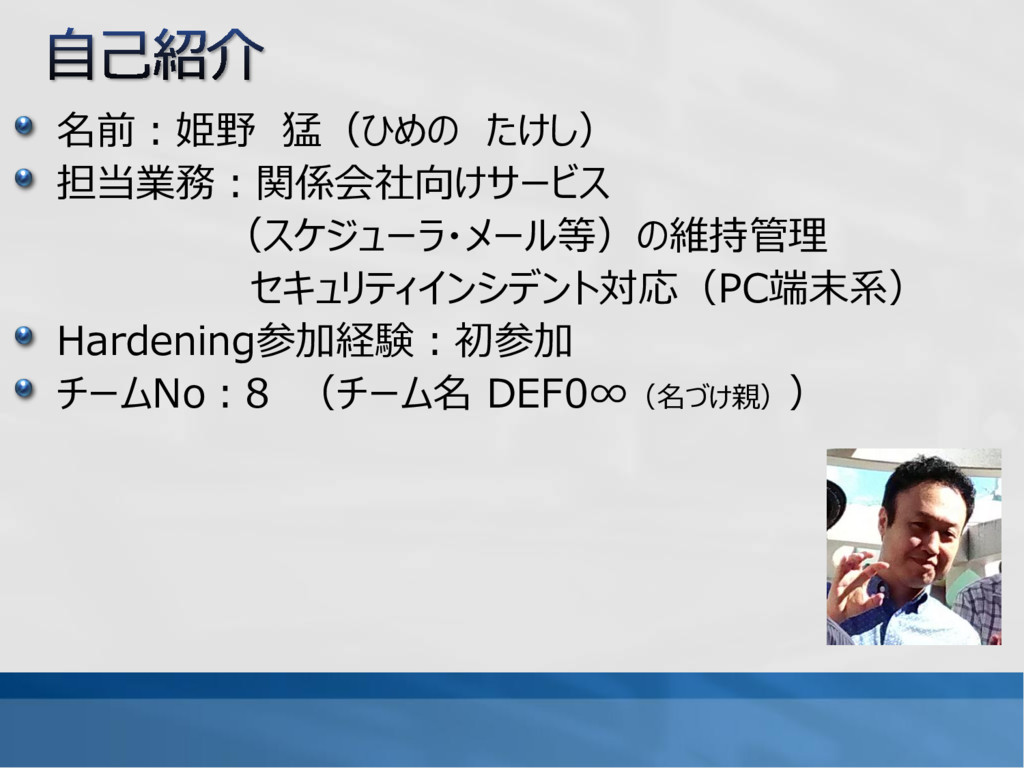 自己紹介

名前：姫野　猛（ひめの　たけし）

担当業務：関係会社向けサービス
（スケジューラ・メール等）の維持管理
セキュリティインシデント対応（PC端末系）

Hardening参加経験：初参加

チームNo：8　（チーム名 DEF0∞（名づけ親））